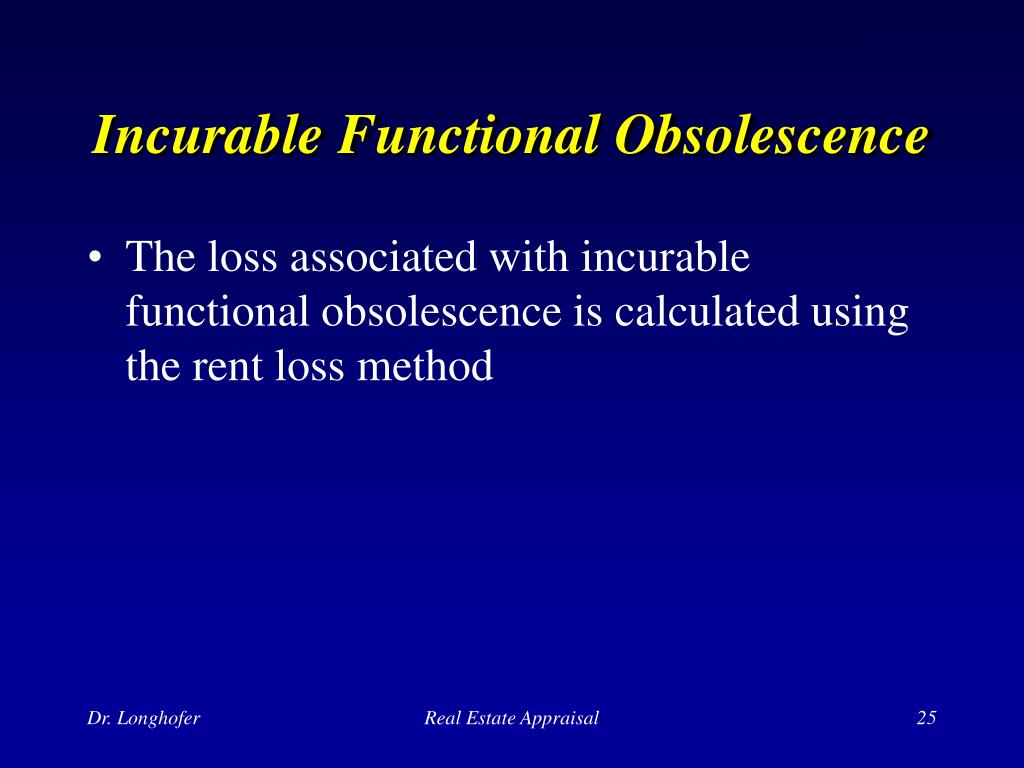 Incurable Functional Obsolescence

• The loss associated with incurable functional obsolescence is calculated using the rent loss method

Dr. Longhofer

Real Estate Appraisal

25